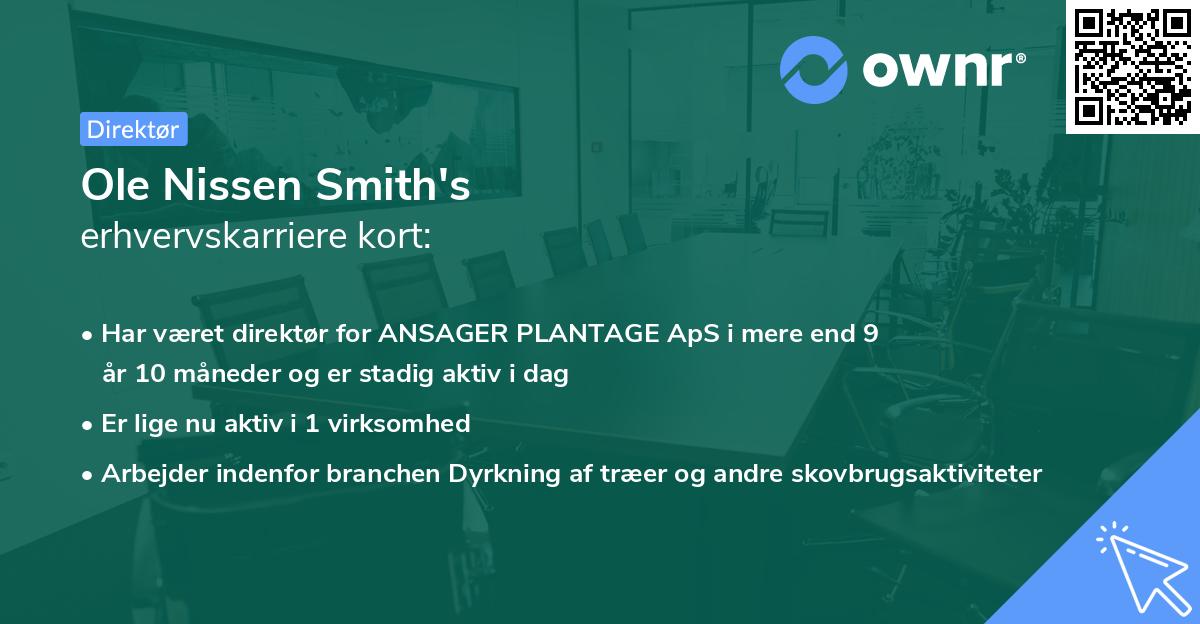 ownr®

Direktør

Ole Nissen Smith's
erhvervskarriere kort:

• Har været direktør for ANSAGER PLANTAGE ApS i mere end 9 år 10 måneder og er stadig aktiv i dag

• Er lige nu aktiv i 1 virksomhed

• Arbejder indenfor branchen Dyrkning af træer og andre skovbrugsaktiviteter